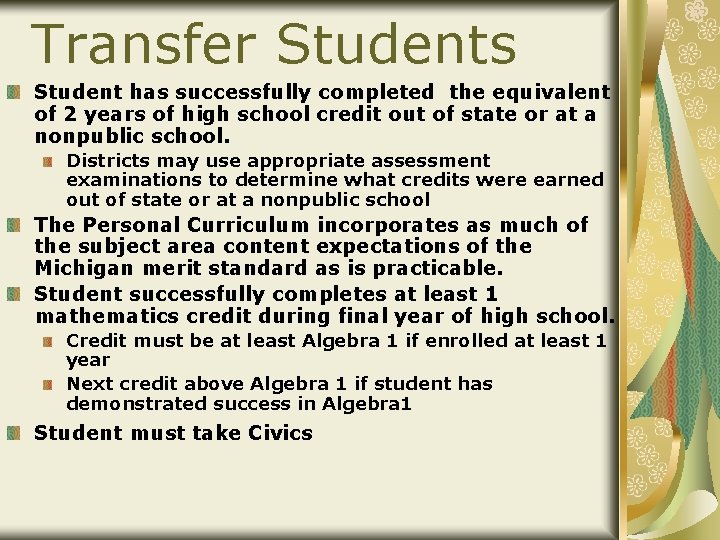 Transfer Students

Student has successfully completed the equivalent of 2 years of high school credit out of state or at a nonpublic school.

Districts may use appropriate assessment examinations to determine what credits were earned out of state or at a nonpublic school

The Personal Curriculum incorporates as much of the subject area content expectations of the Michigan merit standard as is practicable.

Student successfully completes at least 1 mathematics credit during final year of high school.

Credit must be at least Algebra 1 if enrolled at least 1 year

Next credit above Algebra 1 if student has demonstrated success in Algebra1

Student must take Civics